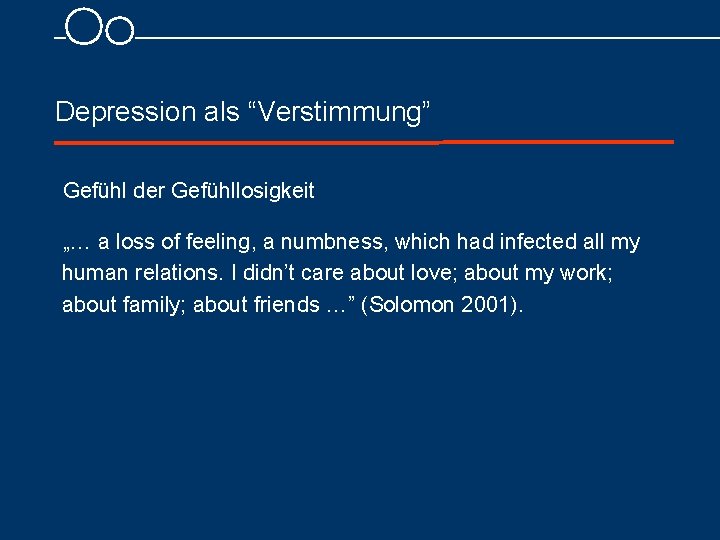 Depression als “Verstimmung”

Gefühl der Gefühllosigkeit

„… a loss of feeling, a numbness, which had infected all my human relations. I didn’t care about love; about my work; about family; about friends …” (Solomon 2001).